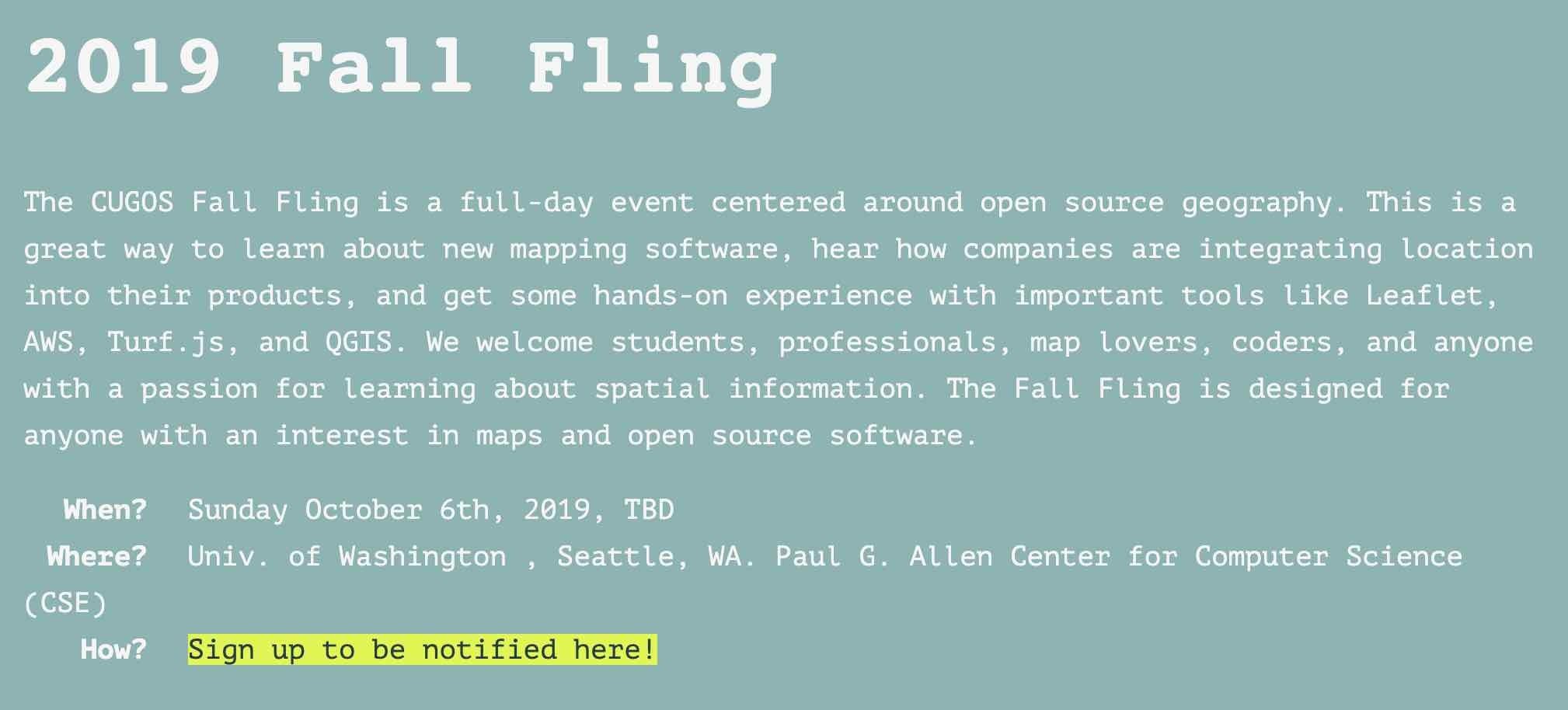 2019 Fall Fling

The CUGOS Fall Fling is a full-day event centered around open source geography. This is a great way to learn about new mapping software, hear how companies are integrating location into their products, and get some hands-on experience with important tools like Leaflet, AWS, Turf.js, and QGIS. We welcome students, professionals, map lovers, coders, and anyone with a passion for learning about spatial information. The Fall Fling is designed for anyone with an interest in maps and open source software.

When? Sunday October 6th, 2019, TBD
Where? Univ. of Washington , Seattle, WA. Paul G. Allen Center for Computer Science (CSE)
How? Sign up to be notified here!